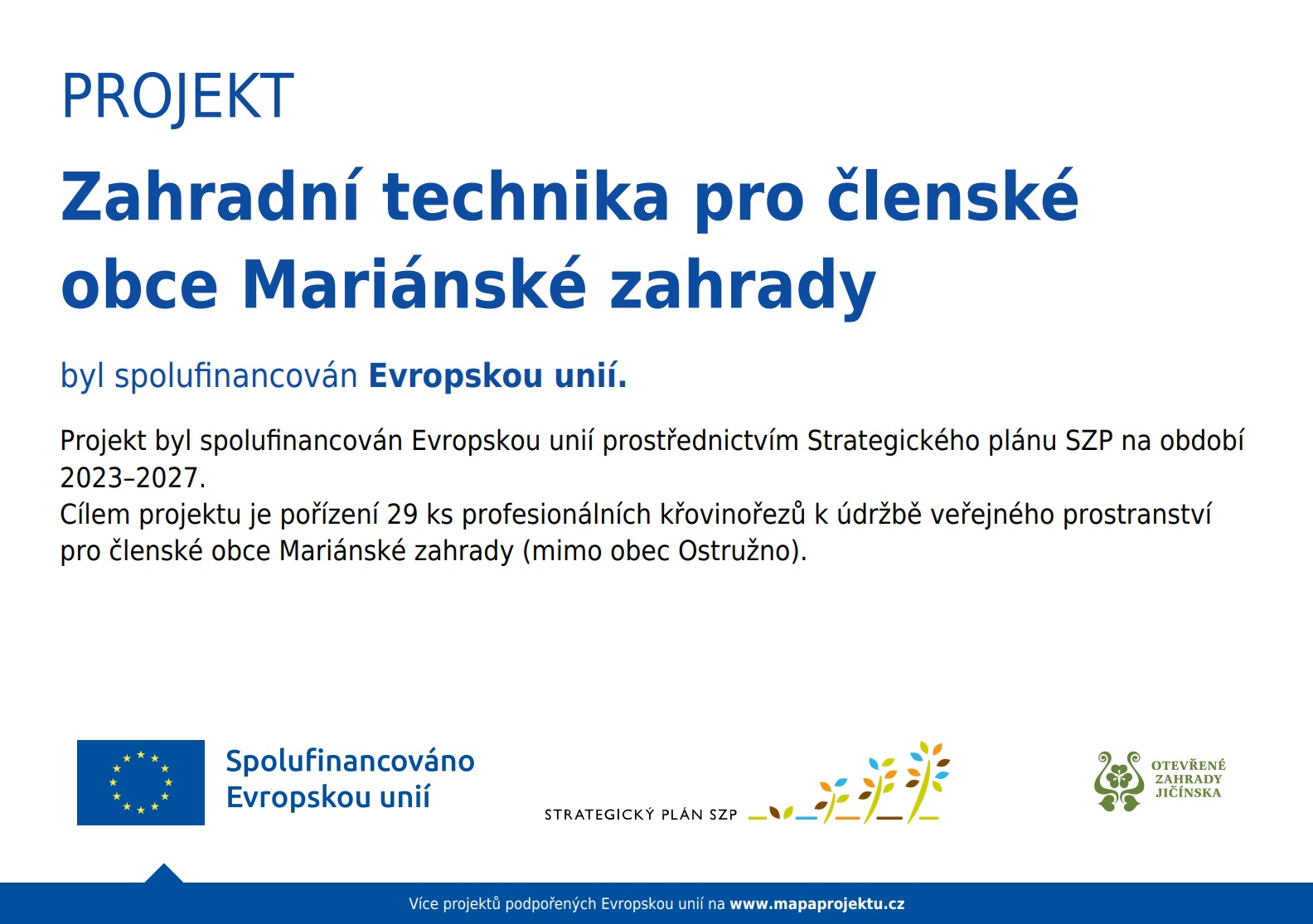 PROJEKT

Zahradní technika pro členské obce Mariánské zahrady

byl spolufinancován Evropskou unií.

Projekt byl spolufinancován Evropskou unií prostřednictvím Strategického plánu SZP na období 2023–2027.
Cílem projektu je pořízení 29 ks profesionálních křovinořezů k údržbě veřejného prostranství pro členské obce Mariánské zahrady (mimo obec Ostružno).

Spolufinancováno Evropskou unií

STRATEGICKÝ PLÁN SZP

OTEVŘENÉ ZAHRADY JIČÍNSKA

Více projektů podpořených Evropskou unií na www.mapaprojektu.cz